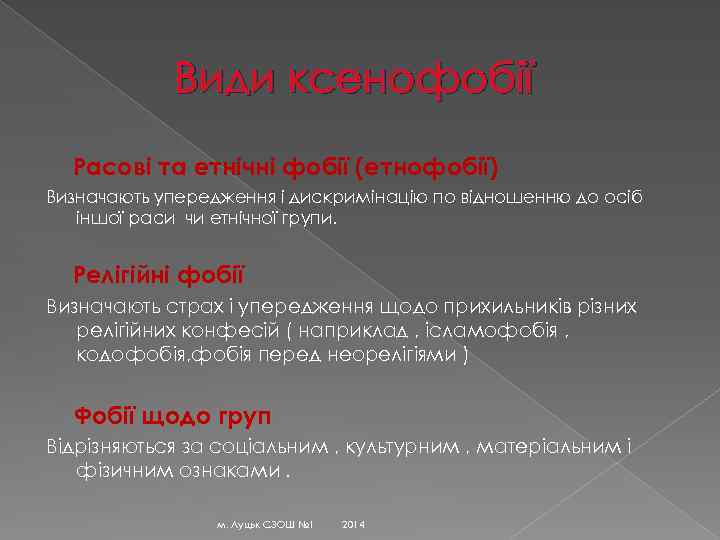 Види ксенофобії

Расові та етнічні фобії (етнофобії)

Визначають упередження і дискримінацію по відношенню до осіб іншої раси чи етнічної групи.

Релігійні фобії

Визначають страх і упередження щодо прихильників різних релігійних конфесій ( наприклад , ісламофобія , кодофобія,фобія перед неорелігіями )

Фобії щодо груп

Відрізняються за соціальним , культурним , матеріальним і фізичним ознаками .

м. Луцьк СЗОШ №1 2014